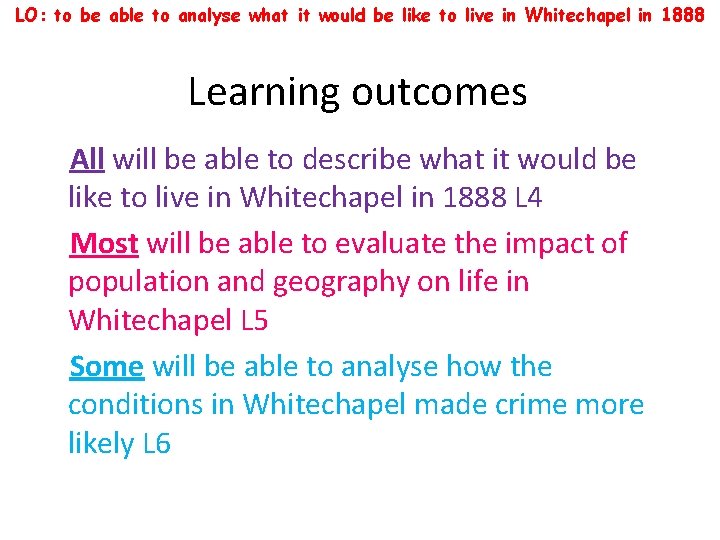 LO: to be able to analyse what it would be like to live in Whitechapel in 1888

Learning outcomes

All will be able to describe what it would be like to live in Whitechapel in 1888 L4

Most will be able to evaluate the impact of population and geography on life in Whitechapel L5

Some will be able to analyse how the conditions in Whitechapel made crime more likely L6